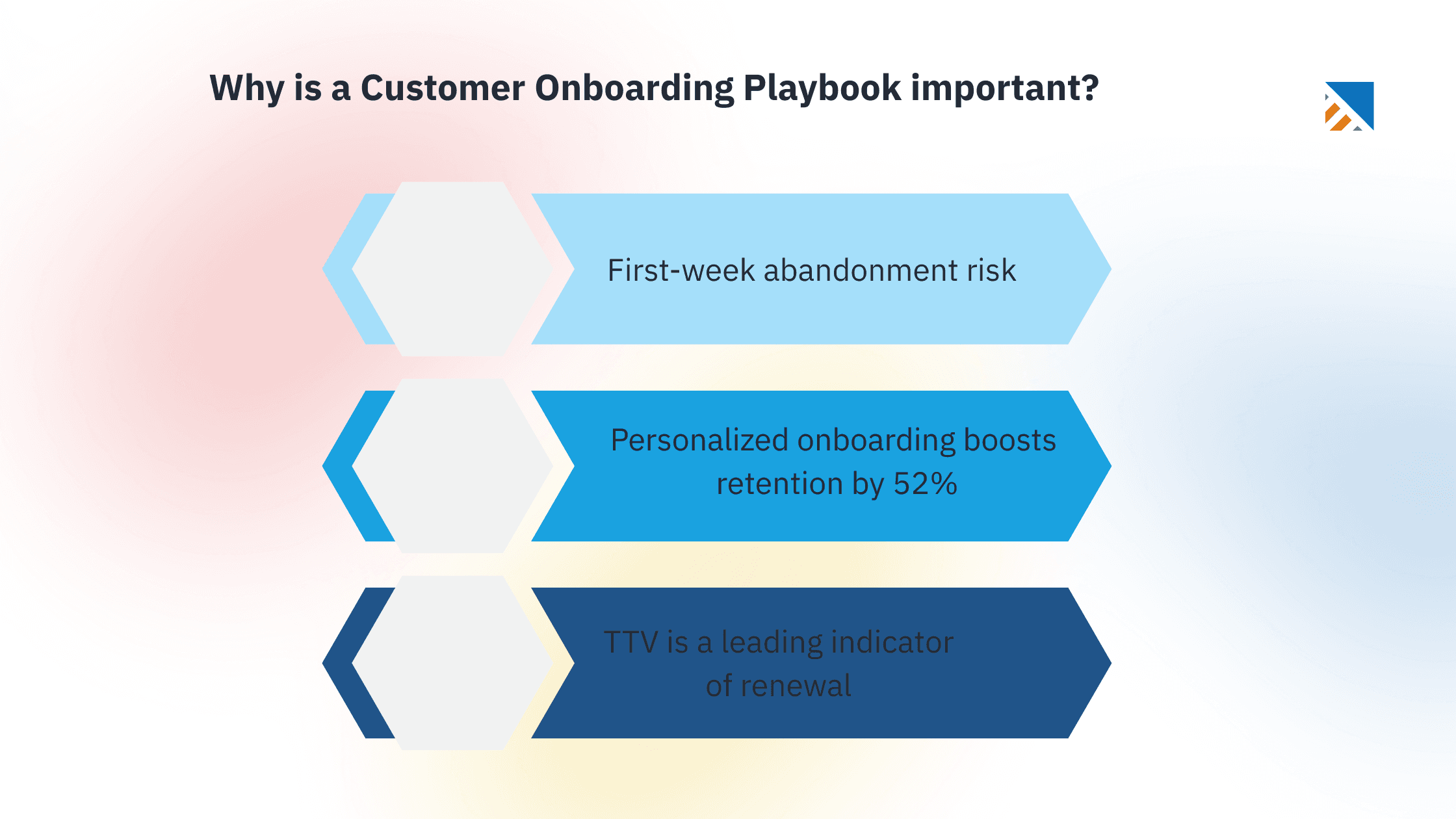 Why is a Customer Onboarding Playbook important?

First-week abandonment risk

Personalized onboarding boosts retention by 52%

TTV is a leading indicator of renewal